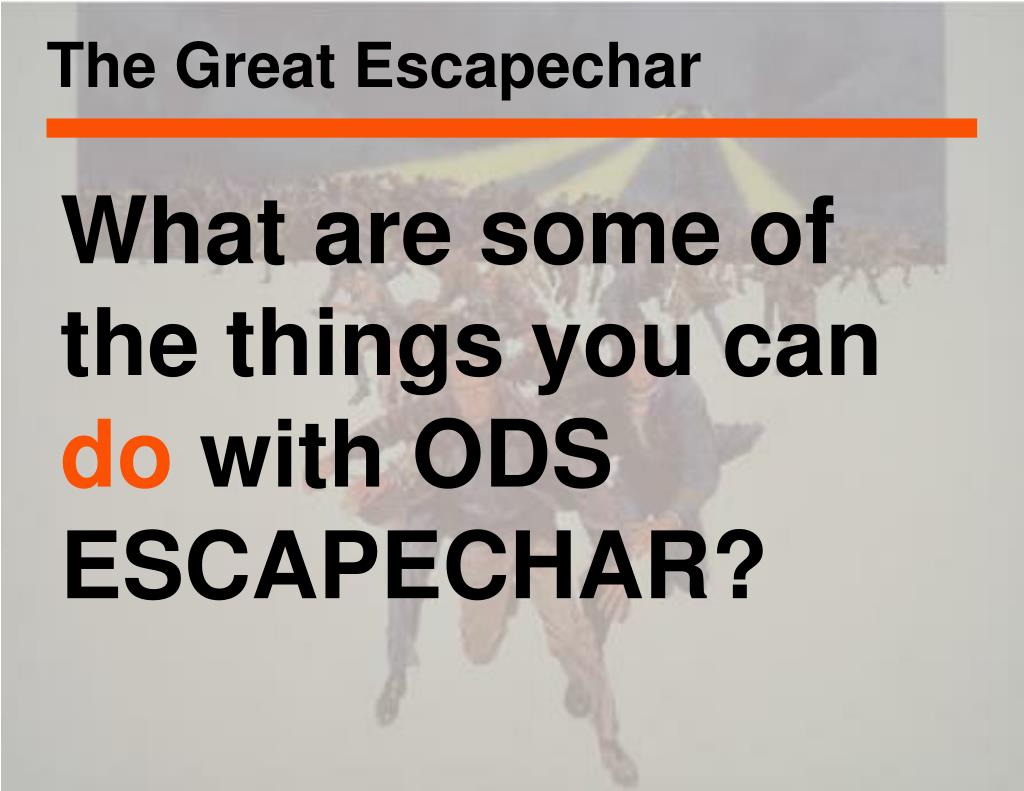 The Great Escapechar

What are some of the things you can do with ODS ESCAPECHAR?